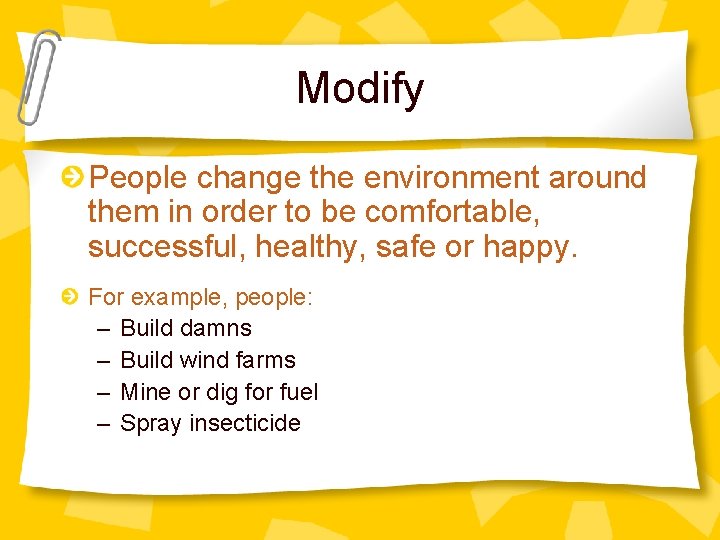 Modify

People change the environment around them in order to be comfortable, successful, healthy, safe or happy.

For example, people:
– Build damns
– Build wind farms
– Mine or dig for fuel
– Spray insecticide